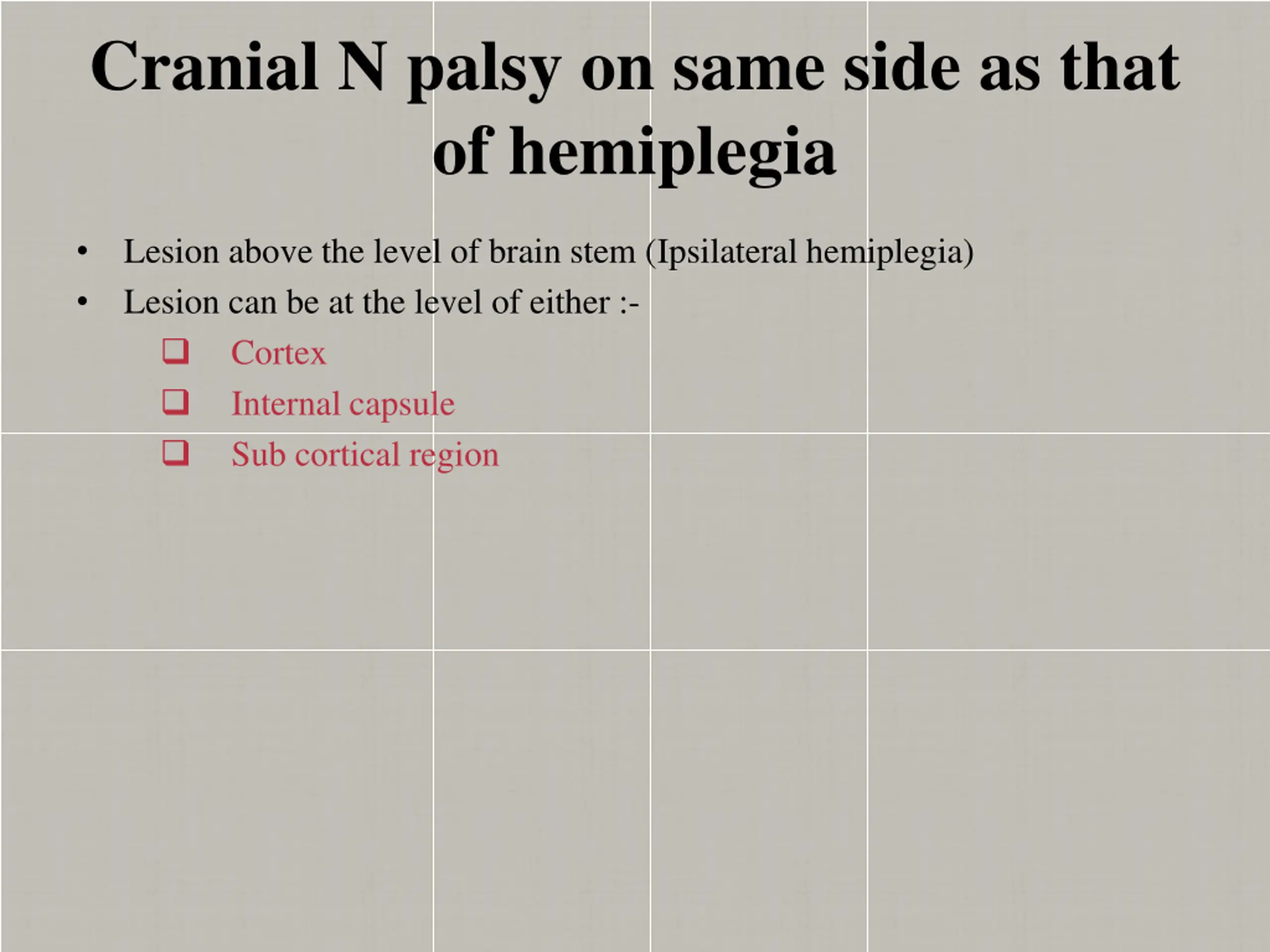 Cranial N palsy on same side as that of hemiplegia

• Lesion above the level of brain stem (Ipsilateral hemiplegia)
• Lesion can be at the level of either :-
❑ Cortex
❑ Internal capsule
❑ Sub cortical region